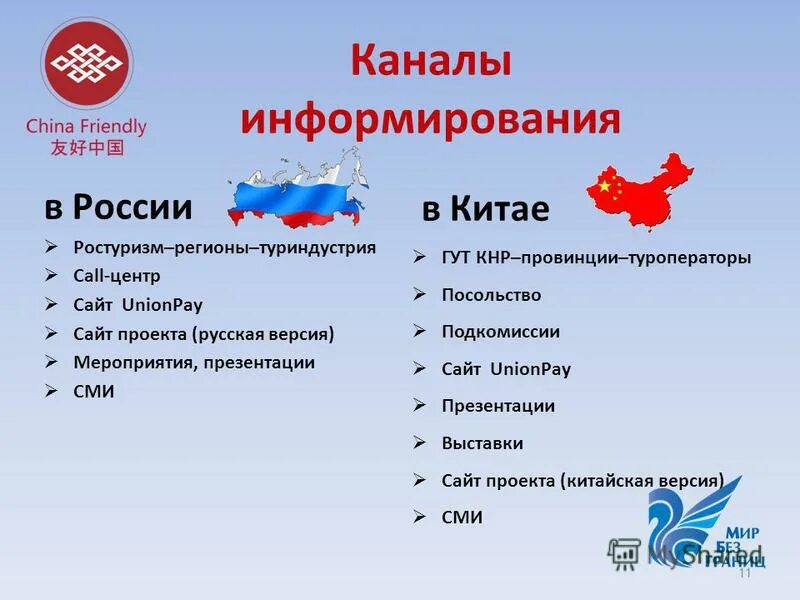 China Friendly
友好中国

Каналы информирования

в России

➢ Ростуризм–регионы–туриндустрия
➢ Call-центр
➢ Сайт UnionPay
➢ Сайт проекта (русская версия)
➢ Мероприятия, презентации
➢ СМИ

в Китае

➢ ГУТ КНР–провинции–туроператоры
➢ Посольство
➢ Подкомиссии
➢ Сайт UnionPay
➢ Презентации
➢ Выставки
➢ Сайт проекта (китайская версия)
➢ СМИ

МИР БЕЗ ГРАНИЦ

MyShared

11